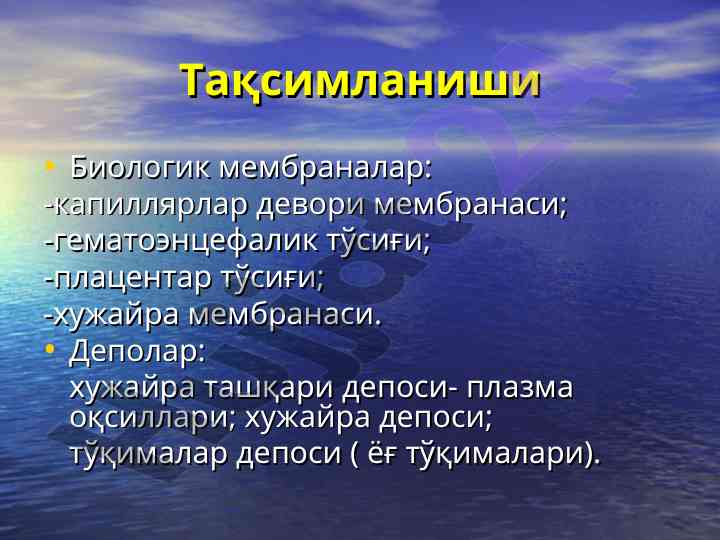 Тақсимланиши

• Биологик мембраналар:
-капиллярлар девори мембранаси;
-гематоэнцефалик тўсиғи;
-плацентар тўсиғи;
-хужайра мембранаси.
• Деполар:
хужайра ташқари депоси- плазма оқсиллари; хужайра депоси;
тўқималар депоси ( ёғ тўқималари).